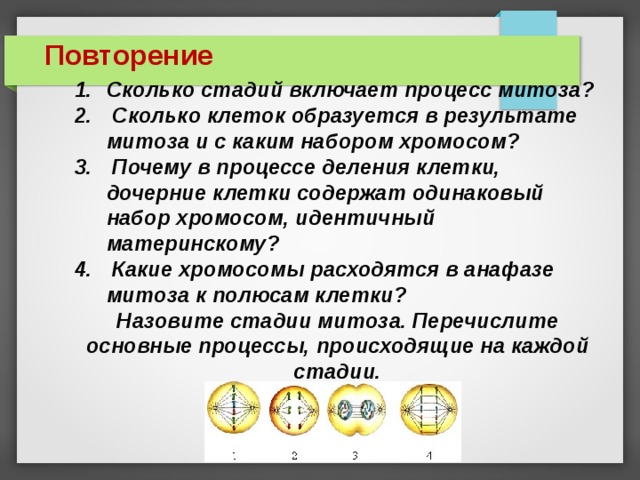 Повторение

1. Сколько стадий включает процесс митоза?
2. Сколько клеток образуется в результате митоза и с каким набором хромосом?
3. Почему в процессе деления клетки, дочерние клетки содержат одинаковый набор хромосом, идентичный материнскому?
4. Какие хромосомы расходятся в анафазе митоза к полюсам клетки?

Назовите стадии митоза. Перечислите основные процессы, происходящие на каждой стадии.

1 2 3 4